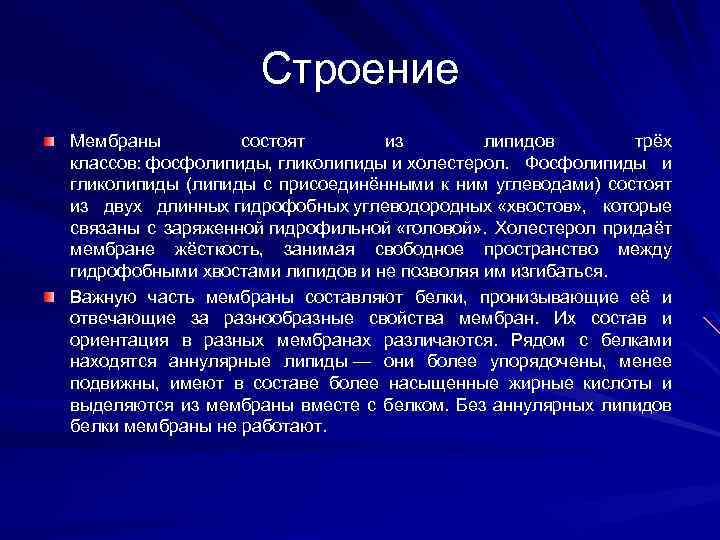 Строение

Мембраны состоят из липидов трёх классов: фосфолипиды, гликолипиды и холестерол. Фосфолипиды и гликолипиды (липиды с присоединёнными к ним углеводами) состоят из двух длинных гидрофобных углеводородных «хвостов», которые связаны с заряженной гидрофильной «головой». Холестерол придаёт мембране жёсткость, занимая свободное пространство между гидрофобными хвостами липидов и не позволяя им изгибаться.

Важную часть мембраны составляют белки, пронизывающие её и отвечающие за разнообразные свойства мембран. Их состав и ориентация в разных мембранах различаются. Рядом с белками находятся аннулярные липиды — они более упорядочены, менее подвижны, имеют в составе более насыщенные жирные кислоты и выделяются из мембраны вместе с белком. Без аннулярных липидов белки мембраны не работают.